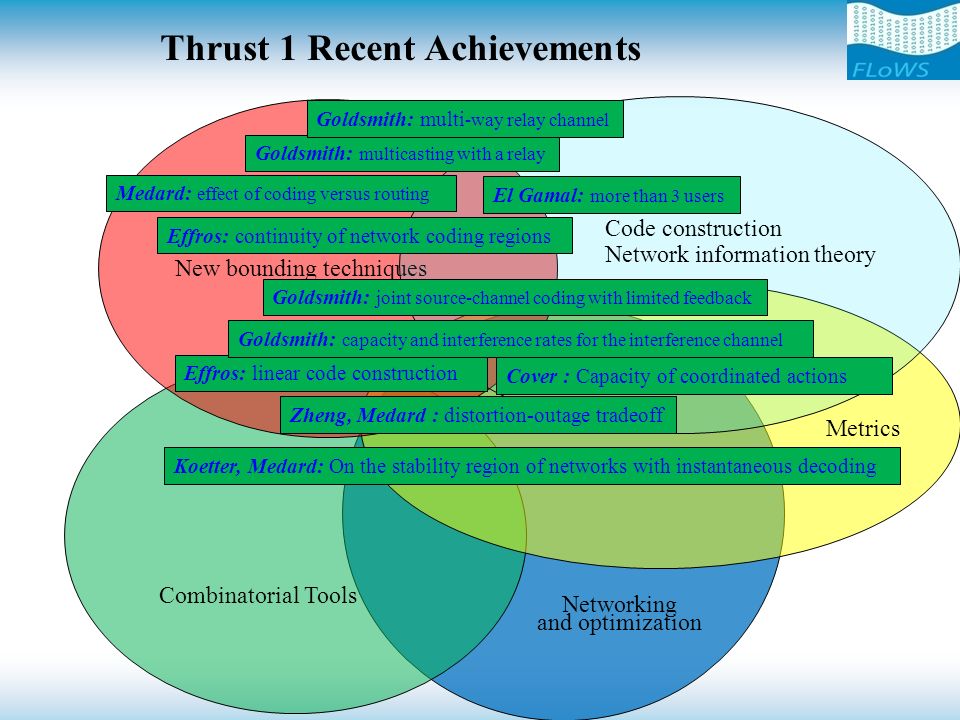 Thrust 1 Recent Achievements

FLoWS

Goldsmith: multi-way relay channel

Goldsmith: multicasting with a relay

Medard: effect of coding versus routing

El Gamal: more than 3 users

Effros: continuity of network coding regions

Code construction
Network information theory

New bounding techniques

Goldsmith: joint source-channel coding with limited feedback

Goldsmith: capacity and interference rates for the interference channel

Effros: linear code construction

Cover : Capacity of coordinated actions

Zheng, Medard : distortion-outage tradeoff

Metrics

Koetter, Medard: On the stability region of networks with instantaneous decoding

Combinatorial Tools

Networking
and optimization